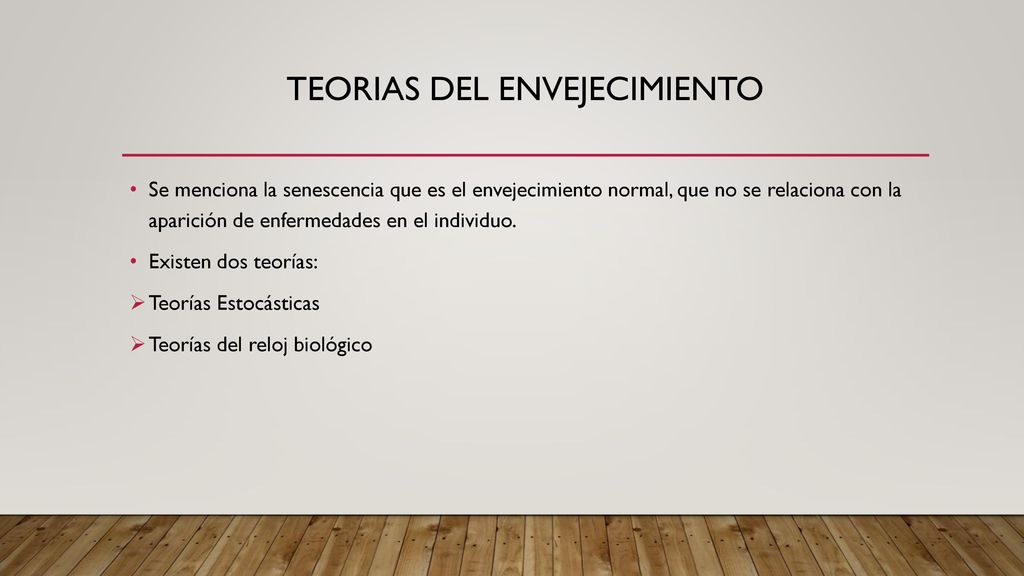 TEORIAS DEL ENVEJECIMIENTO

• Se menciona la senescencia que es el envejecimiento normal, que no se relaciona con la aparición de enfermedades en el individuo.

• Existen dos teorías:

➢ Teorías Estocásticas

➢ Teorías del reloj biológico